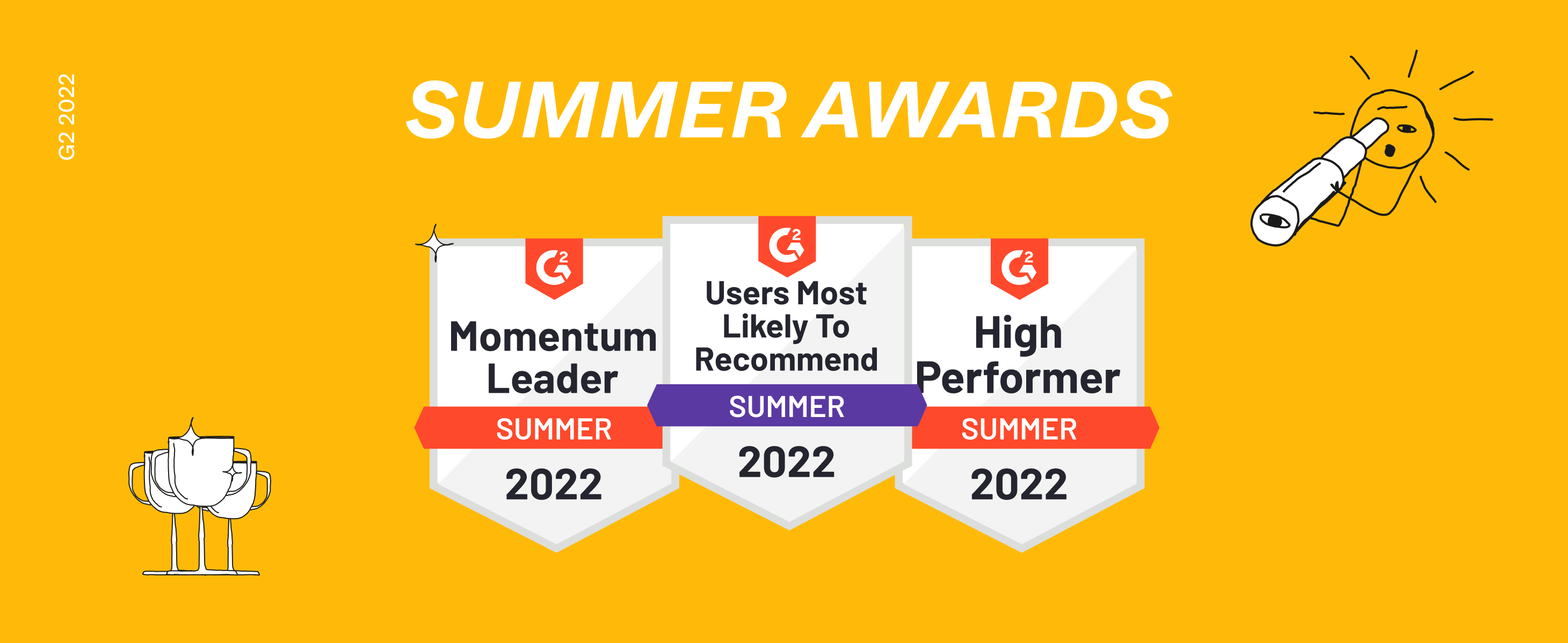 G2 2022

SUMMER AWARDS

G2
Momentum Leader
SUMMER
2022

G2
Users Most Likely To Recommend
SUMMER
2022

G2
High Performer
SUMMER
2022